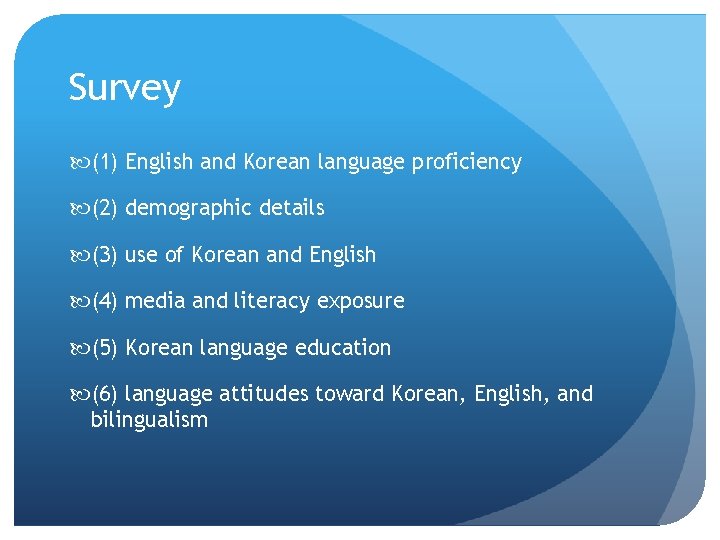 Survey

(1) English and Korean language proficiency

(2) demographic details

(3) use of Korean and English

(4) media and literacy exposure

(5) Korean language education

(6) language attitudes toward Korean, English, and bilingualism